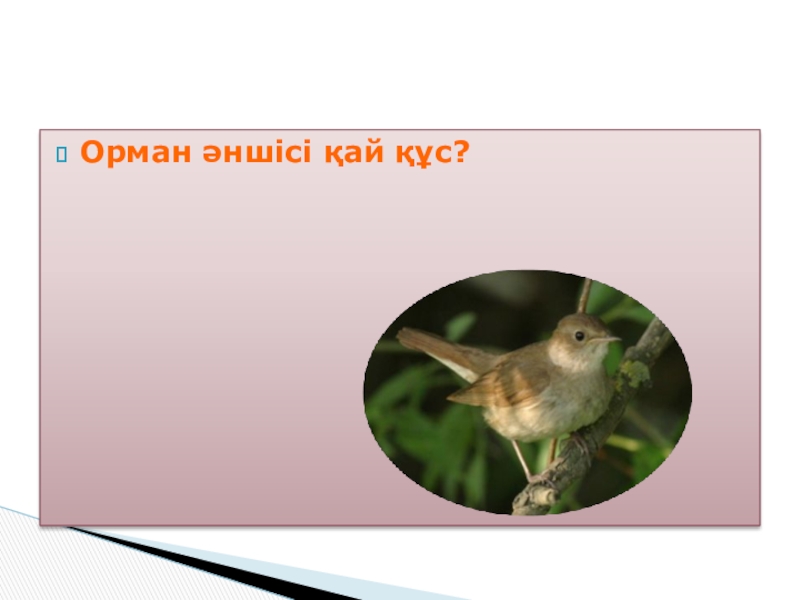 Орман әншісі қай құс?